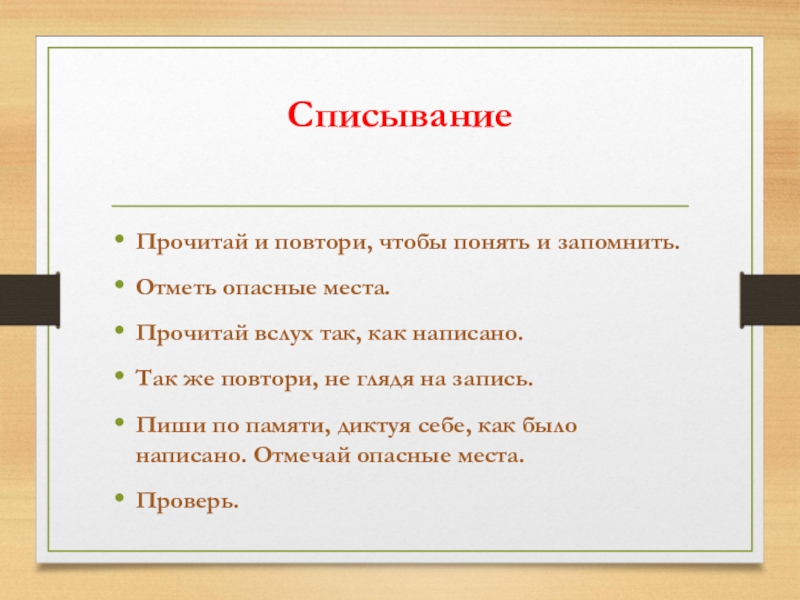 Списывание

• Прочитай и повтори, чтобы понять и запомнить.

• Отметь опасные места.

• Прочитай вслух так, как написано.

• Так же повтори, не глядя на запись.

• Пиши по памяти, диктуя себе, как было написано. Отмечай опасные места.

• Проверь.